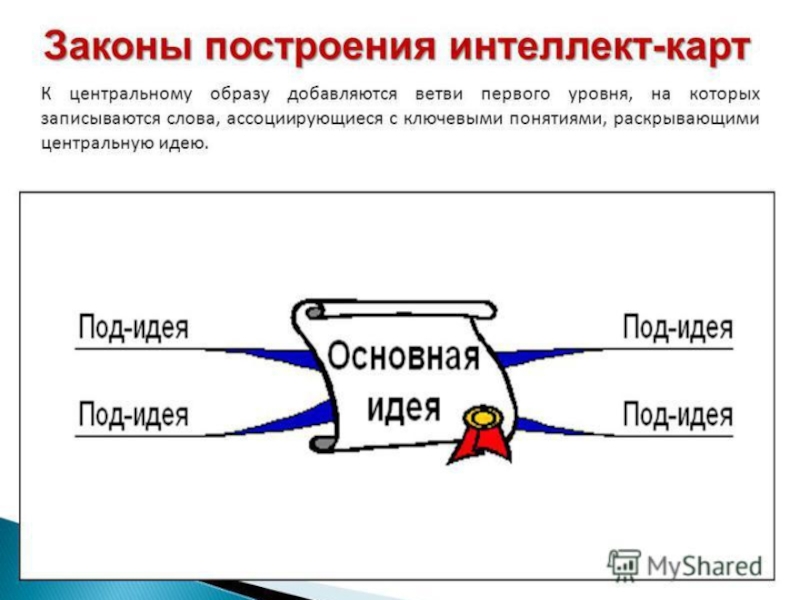 Законы построения интеллект-карт

К центральному образу добавляются ветви первого уровня, на которых записываются слова, ассоциирующиеся с ключевыми понятиями, раскрывающими центральную идею.

Под-идея

Под-идея

Основная идея

Под-идея

Под-идея

MyShared